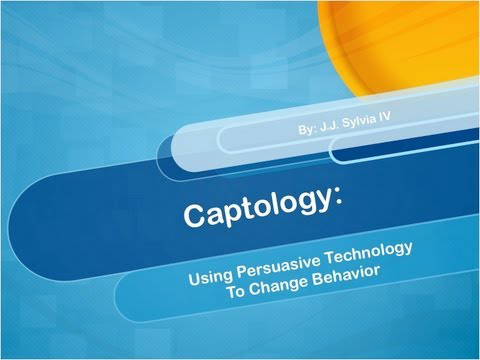 By: J.J. Sylvia IV

Captology:

Using Persuasive Technology
To Change Behavior